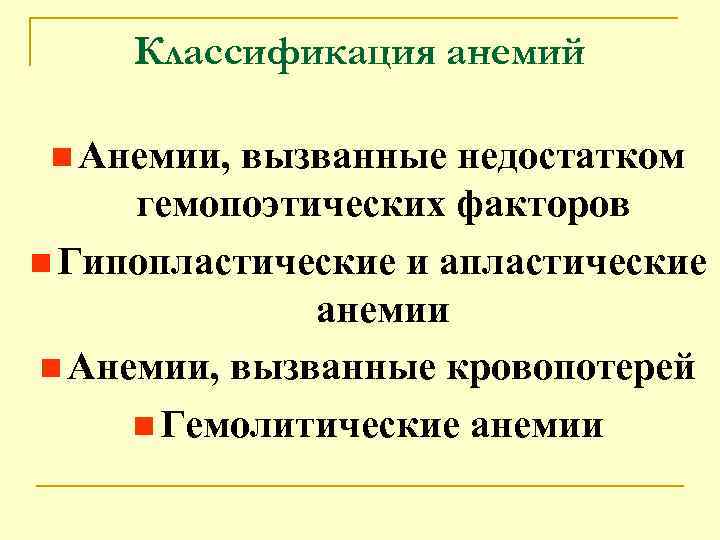 Классификация анемий

Анемии, вызванные недостатком гемопоэтических факторов

Гипопластические и апластические анемии

Анемии, вызванные кровопотерей

Гемолитические анемии